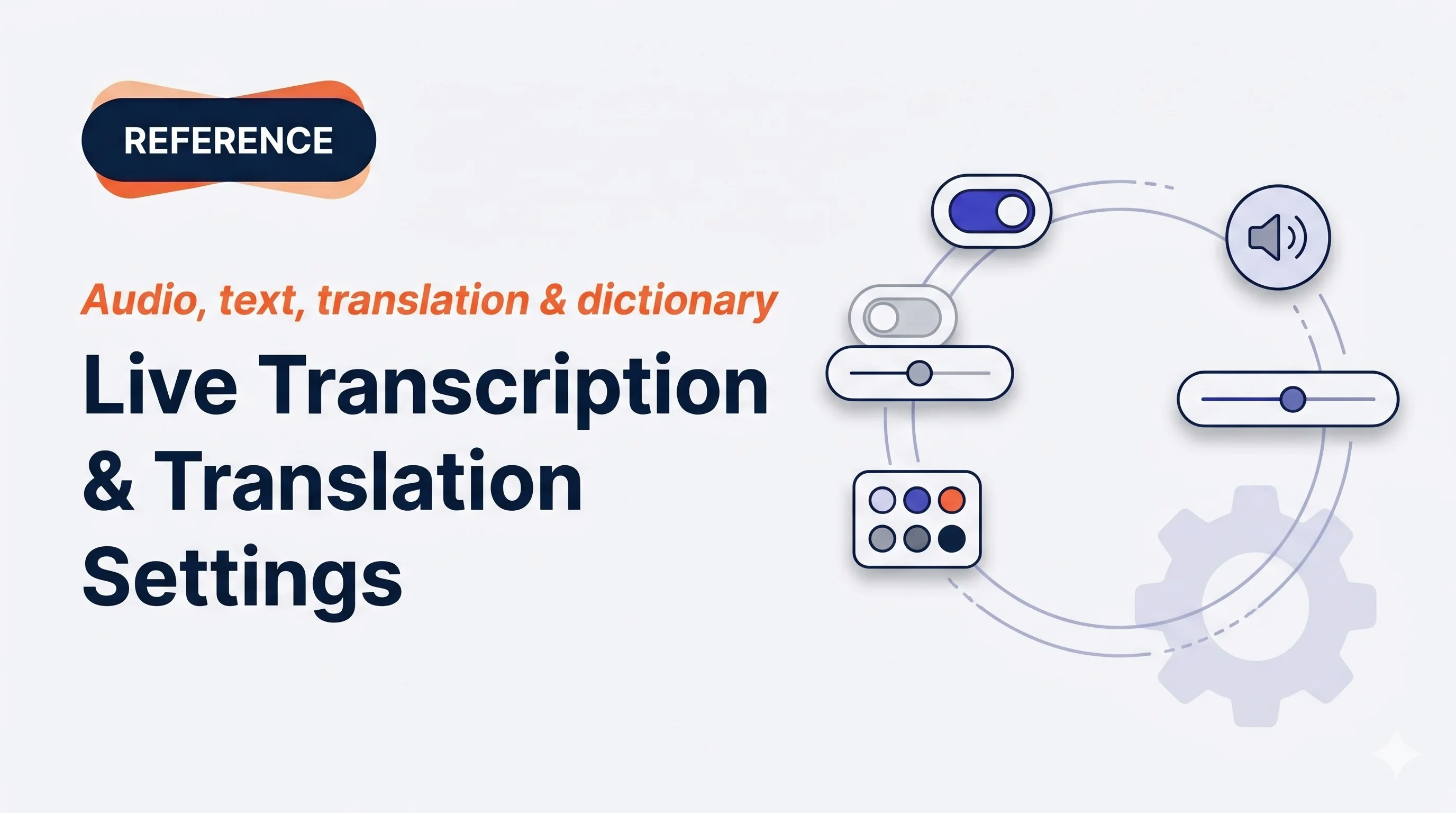 REFERENCE

Audio, text, translation & dictionary

Live Transcription & Translation Settings